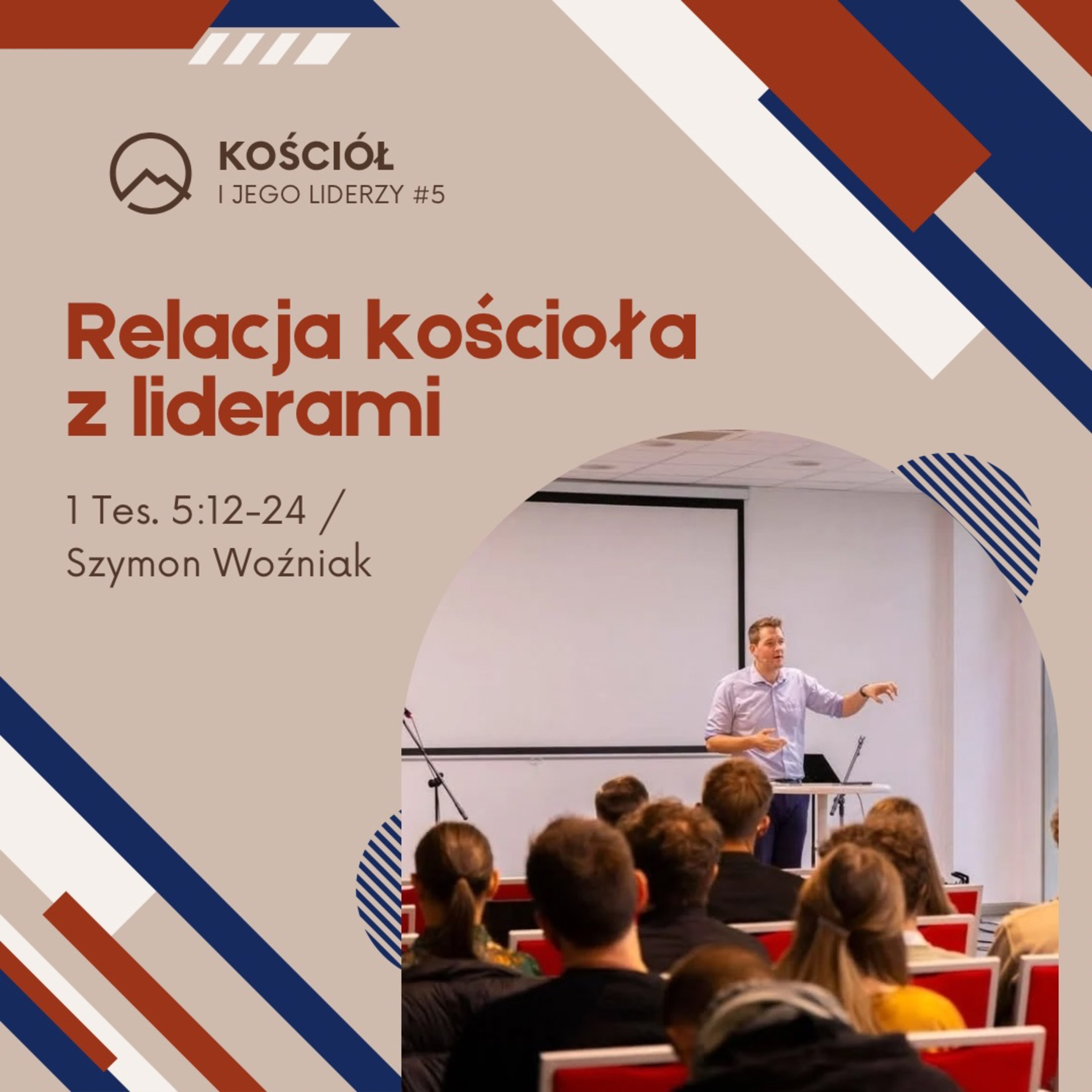 KOŚCIÓŁ
I JEGO LIDERZY #5

Relacja kościoła z liderami

1 Tes. 5:12-24 / Szymon Woźniak